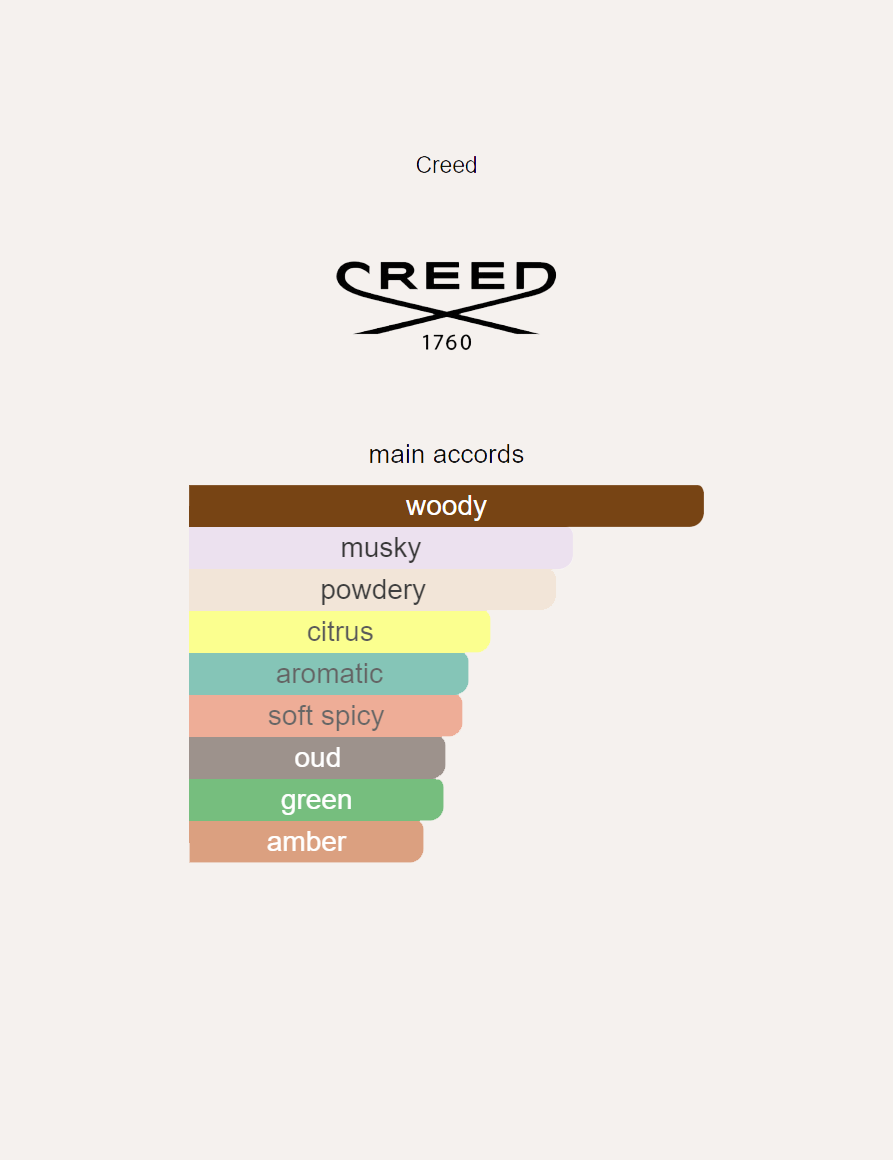 Creed

CREED
1760

main accords

woody
musky
powdery
citrus
aromatic
soft spicy
oud
green
amber